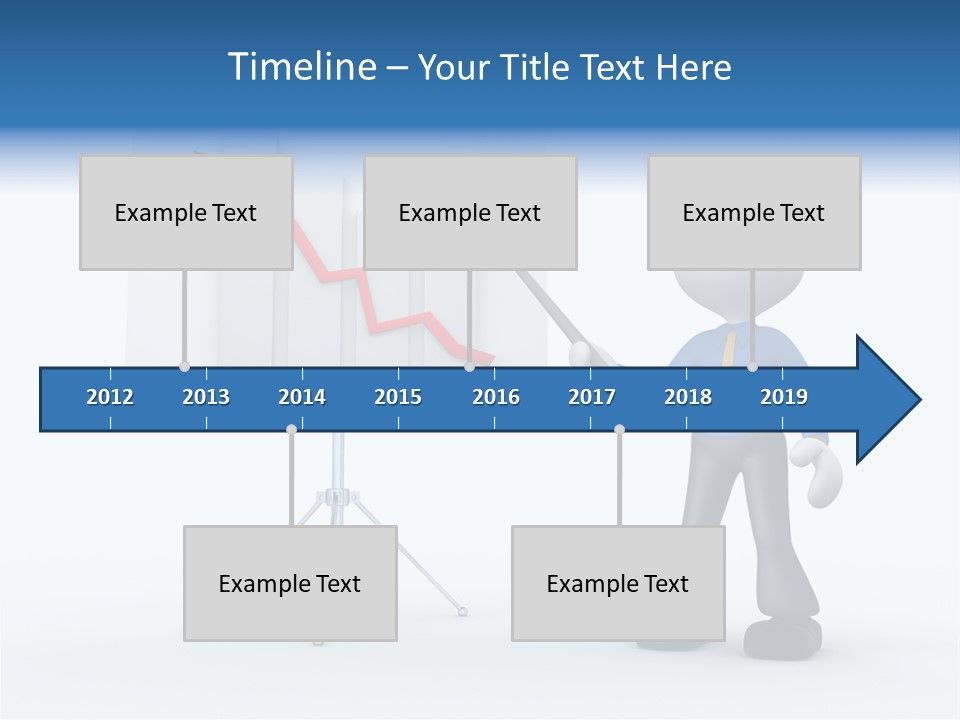 Timeline – Your Title Text Here

Example Text

Example Text

Example Text

2012 2013 2014 2015 2016 2017 2018 2019

Example Text

Example Text